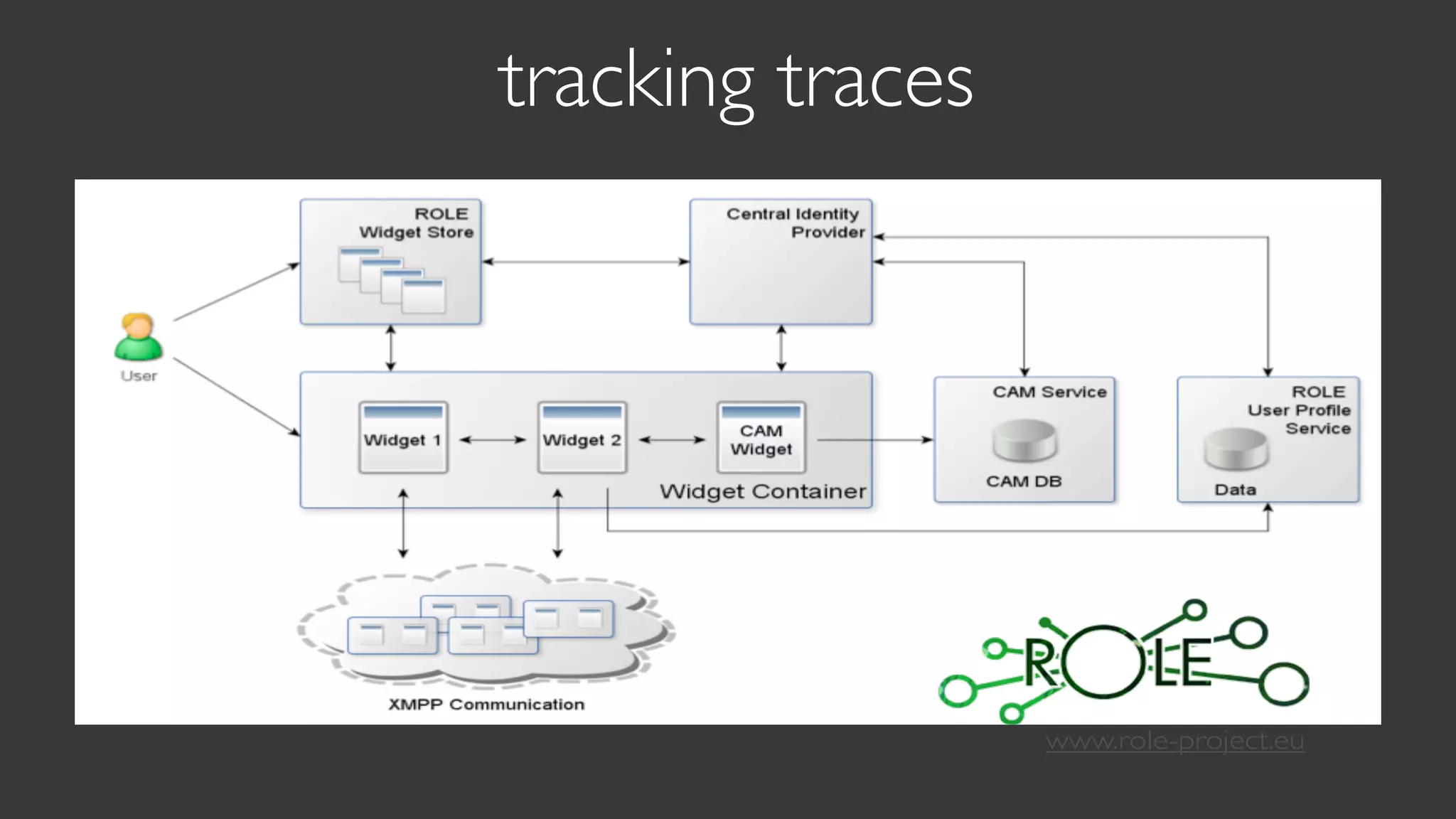 tracking traces

ROLE Widget Store

Central Identity Provider

User

Widget 1

Widget 2

CAM Widget

Widget Container

CAM Service

CAM DB

ROLE User Profile Service

Data

XMPP Communication

ROLE

www.role-project.eu